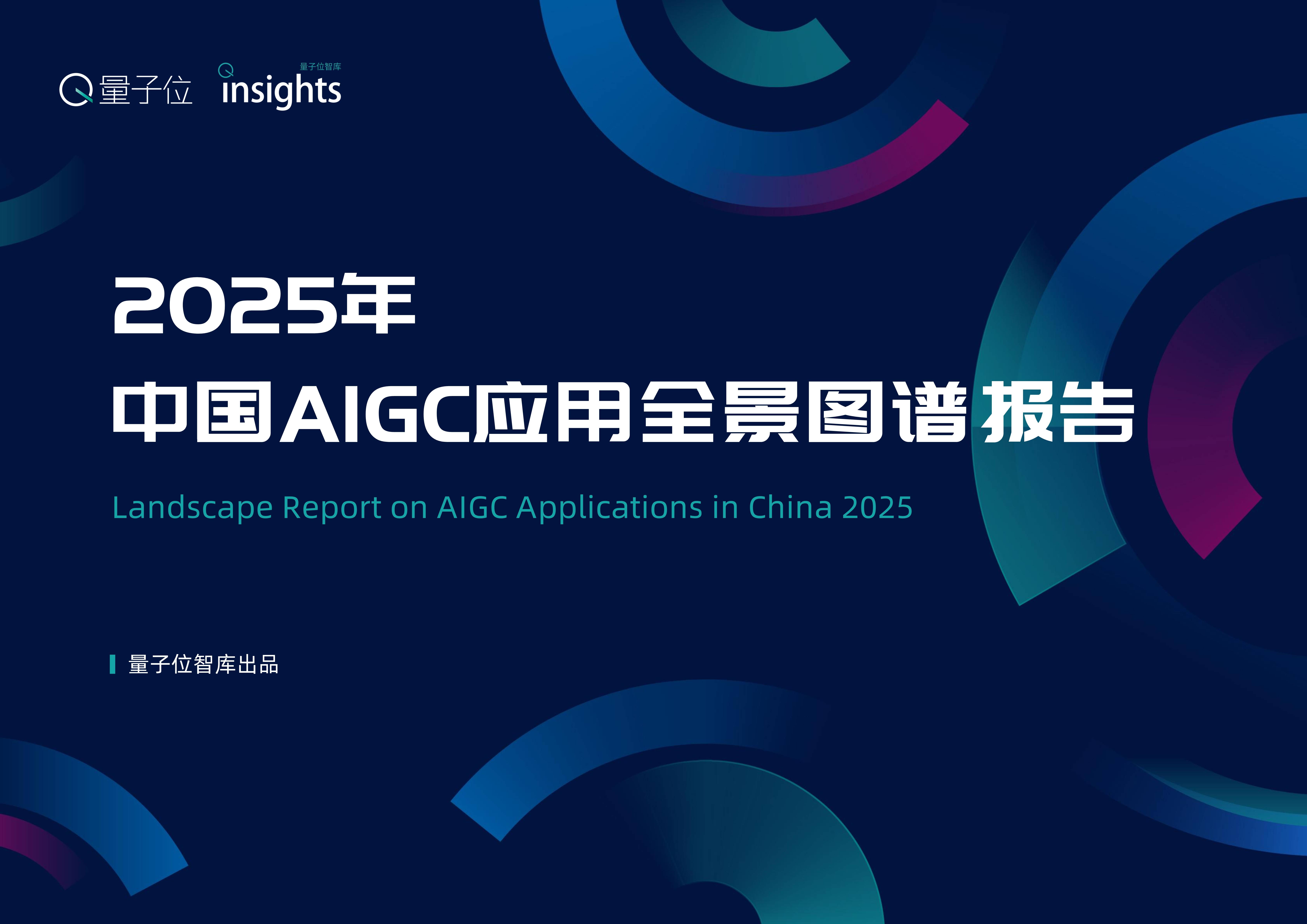 量子位 量子位智库 insights

2025年
中国AIGC应用全景图谱报告

Landscape Report on AIGC Applications in China 2025

量子位智库出品